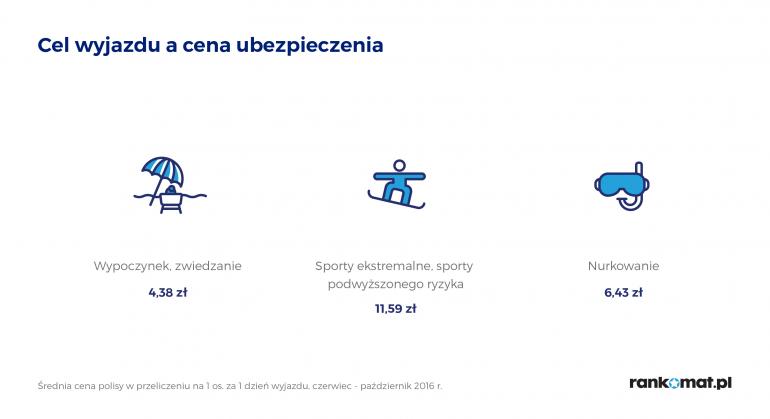 Cel wyjazdu a cena ubezpieczenia

Wypoczynek, zwiedzanie

4,38 zł

Sporty ekstremalne, sporty podwyższonego ryzyka

11,59 zł

Nurkowanie

6,43 zł

Średnia cena polisy w przeliczeniu na 1 os. za 1 dzień wyjazdu, czerwiec - październik 2016 r.

rankomat.pl